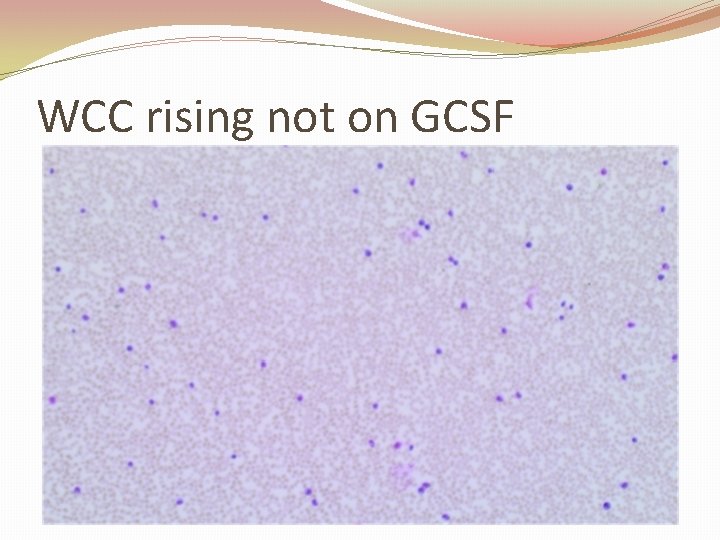 WCC rising not on GCSF